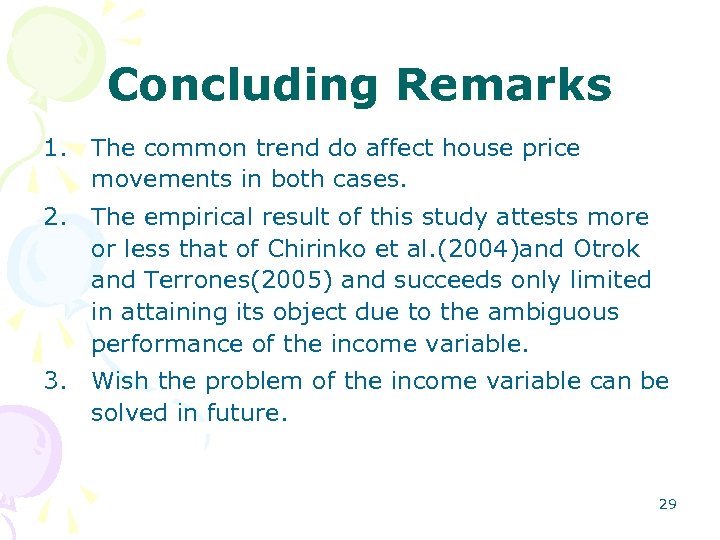 Concluding Remarks

1. The common trend do affect house price movements in both cases.

2. The empirical result of this study attests more or less that of Chirinko et al.(2004)and Otrok and Terrones(2005) and succeeds only limited in attaining its object due to the ambiguous performance of the income variable.

3. Wish the problem of the income variable can be solved in future.

29